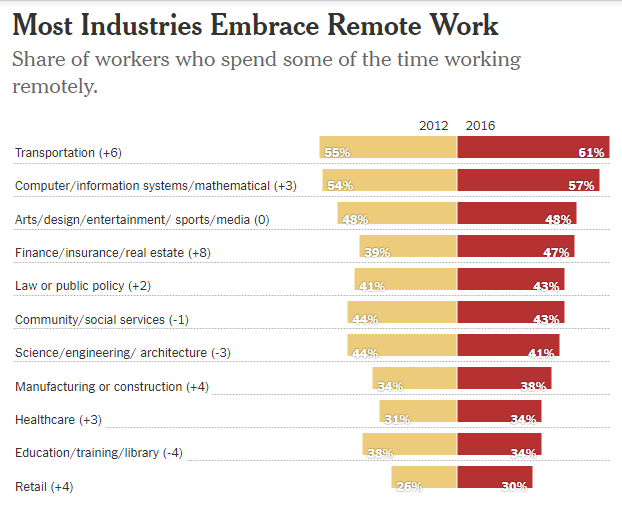 Most Industries Embrace Remote Work
Share of workers who spend some of the time working remotely.

| | 2012 | 2016 |
|---|---|---|
| Transportation (+6) | 55% | 61% |
| Computer/information systems/mathematical (+3) | 54% | 57% |
| Arts/design/entertainment/ sports/media (0) | 48% | 48% |
| Finance/insurance/real estate (+8) | 39% | 47% |
| Law or public policy (+2) | 41% | 43% |
| Community/social services (-1) | 44% | 43% |
| Science/engineering/ architecture (-3) | 44% | 41% |
| Manufacturing or construction (+4) | 34% | 38% |
| Healthcare (+3) | 31% | 34% |
| Education/training/library (-4) | 38% | 34% |
| Retail (+4) | 26% | 30% |